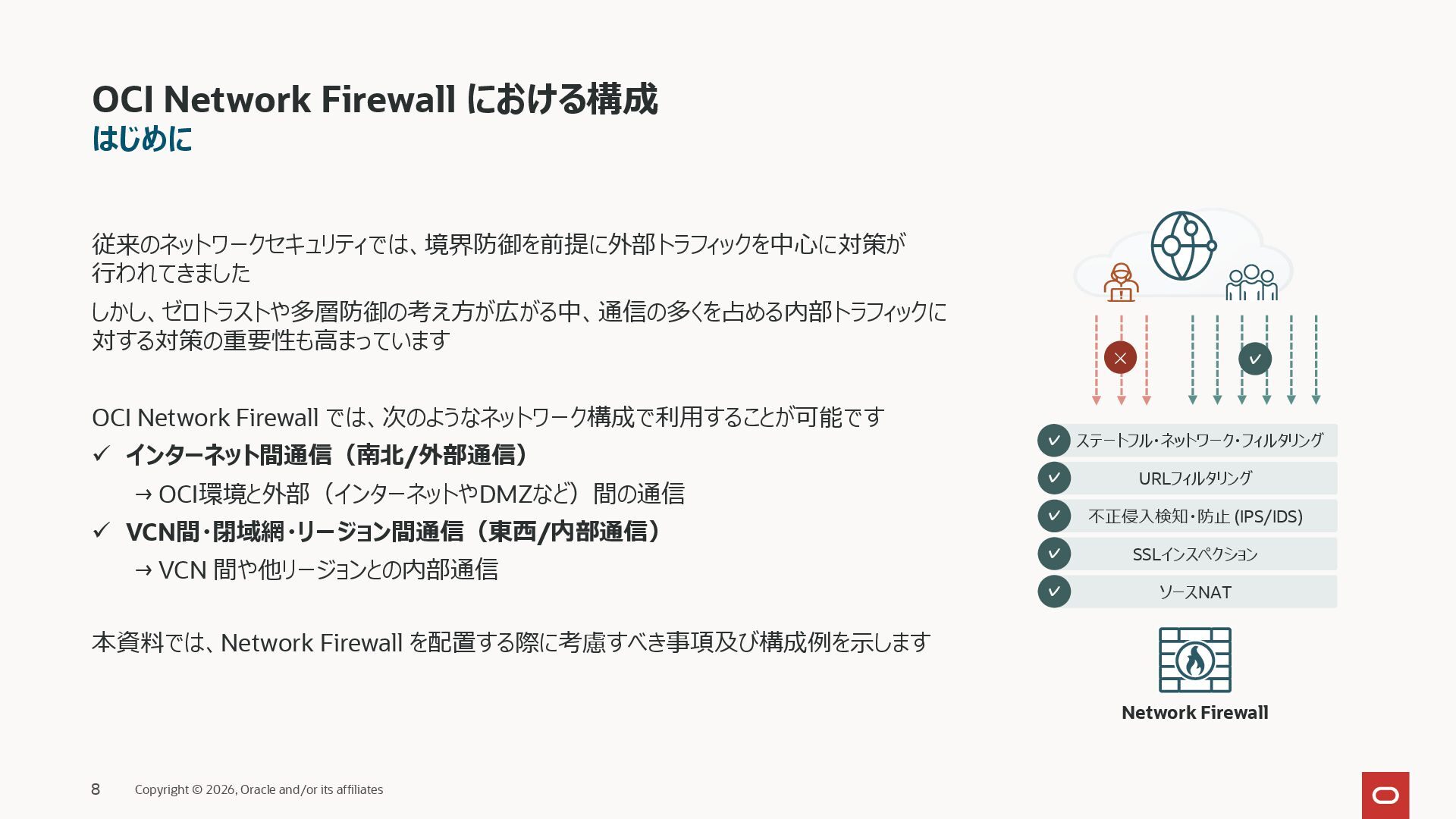 OCI Network Firewall における構成
はじめに

従来のネットワークセキュリティでは、境界防御を前提に外部トラフィックを中心に対策が行われてきました

しかし、ゼロトラストや多層防御の考え方が広がる中、通信の多くを占める内部トラフィックに対する対策の重要性も高まっています

OCI Network Firewall では、次のようなネットワーク構成で利用することが可能です

✓ インターネット間通信（南北/外部通信）

→ OCI環境と外部（インターネットやDMZなど）間の通信

✓ VCN間・閉域網・リージョン間通信（東西/内部通信）

→ VCN 間や他リージョンとの内部通信

本資料では、Network Firewall を配置する際に考慮すべき事項及び構成例を示します

ステートフル・ネットワーク・フィルタリング
URLフィルタリング
不正侵入検知・防止 (IPS/IDS)
SSLインスペクション
ソースNAT

Network Firewall

8 Copyright © 2026, Oracle and/or its affiliates